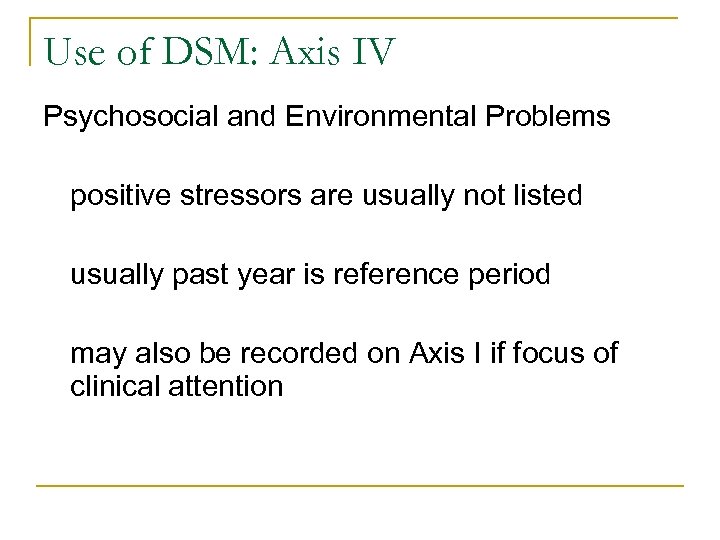 Use of DSM: Axis IV

Psychosocial and Environmental Problems

positive stressors are usually not listed

usually past year is reference period

may also be recorded on Axis I if focus of clinical attention